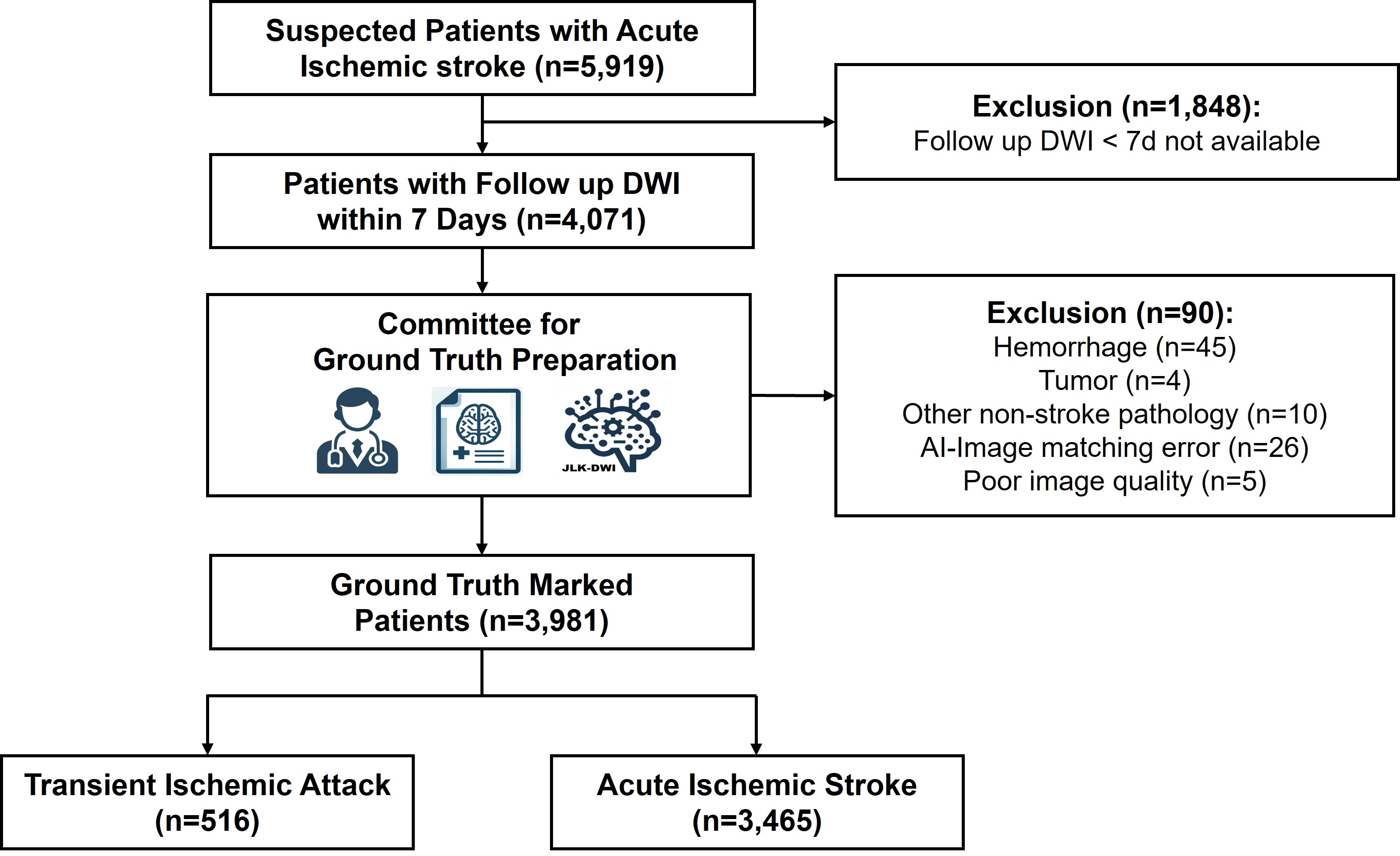 Suspected Patients with Acute Ischemic stroke (n=5,919)

Exclusion (n=1,848):
Follow up DWI < 7d not available

Patients with Follow up DWI within 7 Days (n=4,071)

Committee for Ground Truth Preparation

JLK-DWI

Exclusion (n=90):
Hemorrhage (n=45)
Tumor (n=4)
Other non-stroke pathology (n=10)
AI-Image matching error (n=26)
Poor image quality (n=5)

Ground Truth Marked Patients (n=3,981)

Transient Ischemic Attack (n=516)

Acute Ischemic Stroke (n=3,465)